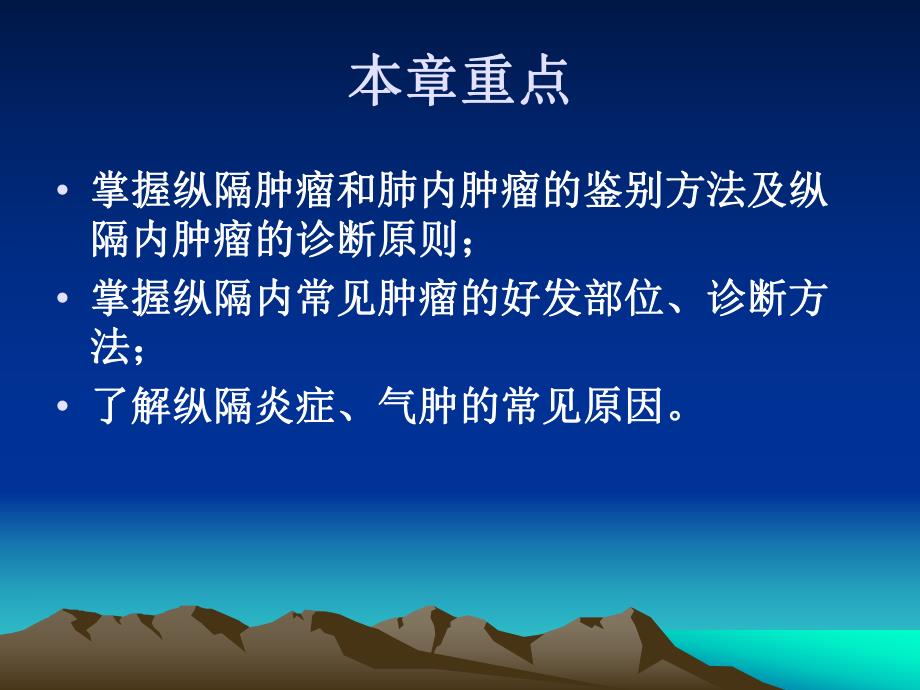 本章重点

• 掌握纵隔肿瘤和肺内肿瘤的鉴别方法及纵隔内肿瘤的诊断原则；
• 掌握纵隔内常见肿瘤的好发部位、诊断方法；
• 了解纵隔炎症、气肿的常见原因。